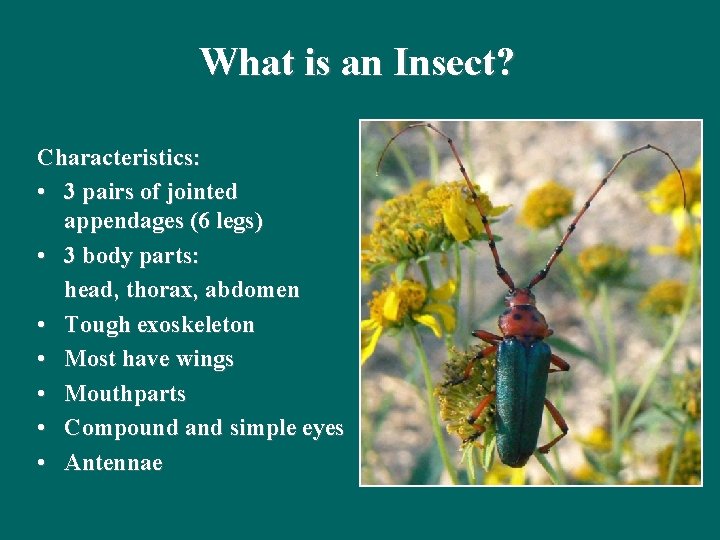 What is an Insect?

Characteristics:
• 3 pairs of jointed appendages (6 legs)
• 3 body parts:
head, thorax, abdomen
• Tough exoskeleton
• Most have wings
• Mouthparts
• Compound and simple eyes
• Antennae